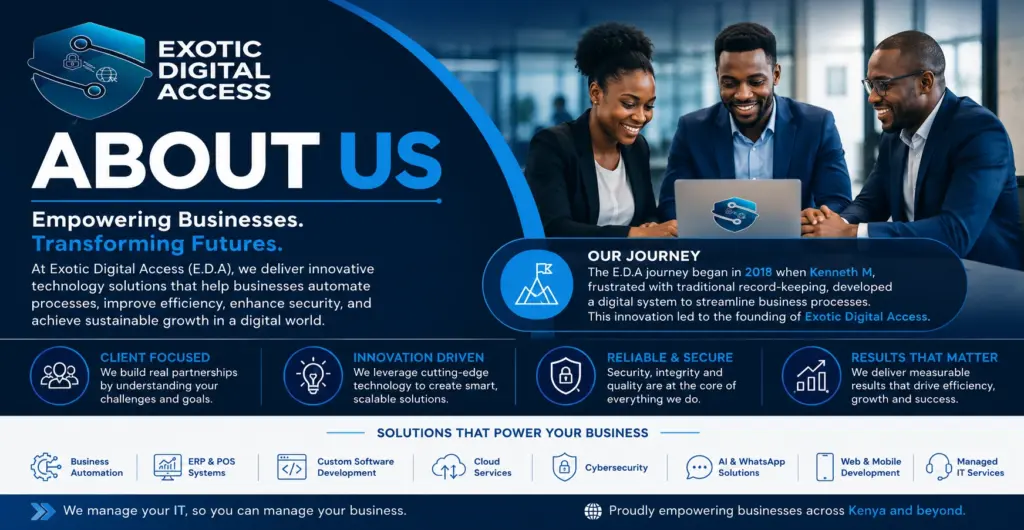 EXOTIC DIGITAL ACCESS

ABOUT US

Empowering Businesses.
Transforming Futures.

At Exotic Digital Access (E.D.A), we deliver innovative technology solutions that help businesses automate processes, improve efficiency, enhance security, and achieve sustainable growth in a digital world.

OUR JOURNEY
The E.D.A journey began in 2018 when Kenneth M, frustrated with traditional record-keeping, developed a digital system to streamline business processes. This innovation led to the founding of Exotic Digital Access.

CLIENT FOCUSED
We build real partnerships by understanding your challenges and goals.

INNOVATION DRIVEN
We leverage cutting-edge technology to create smart, scalable solutions.

RELIABLE & SECURE
Security, integrity and quality are at the core of everything we do.

RESULTS THAT MATTER
We deliver measurable results that drive efficiency, growth and success.

SOLUTIONS THAT POWER YOUR BUSINESS

Business Automation

ERP & POS Systems

Custom Software Development

Cloud Services

Cybersecurity

AI & WhatsApp Solutions

Web & Mobile Development

Managed IT Services

We manage your IT, so you can manage your business.

Proudly empowering businesses across Kenya and beyond.